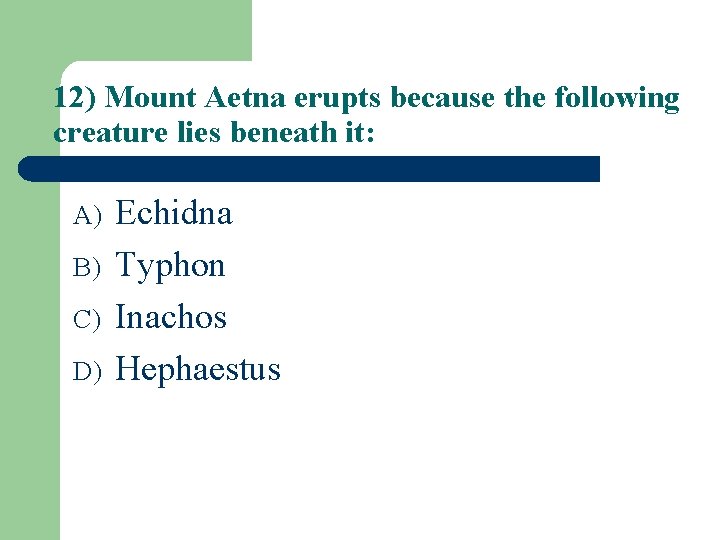 12) Mount Aetna erupts because the following creature lies beneath it:

A) Echidna
B) Typhon
C) Inachos
D) Hephaestus